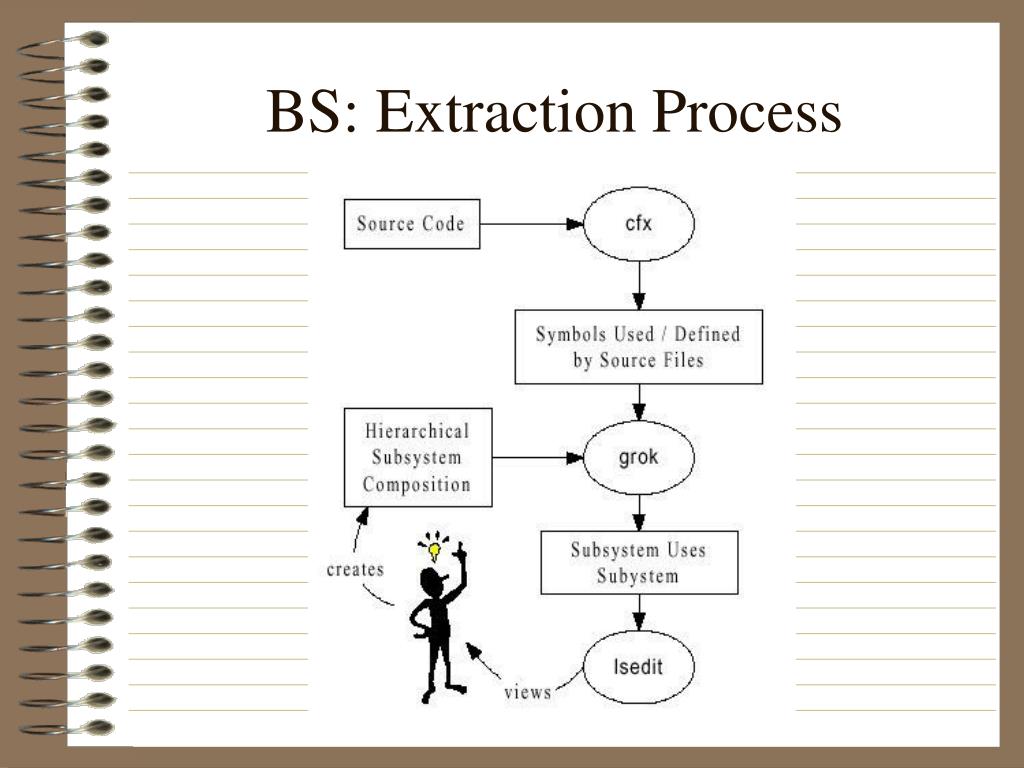 BS: Extraction Process

Source Code

cfx

Symbols Used / Defined by Source Files

Hierarchical Subsystem Composition

grok

Subsystem Uses Subystem

creates

lsedit

views